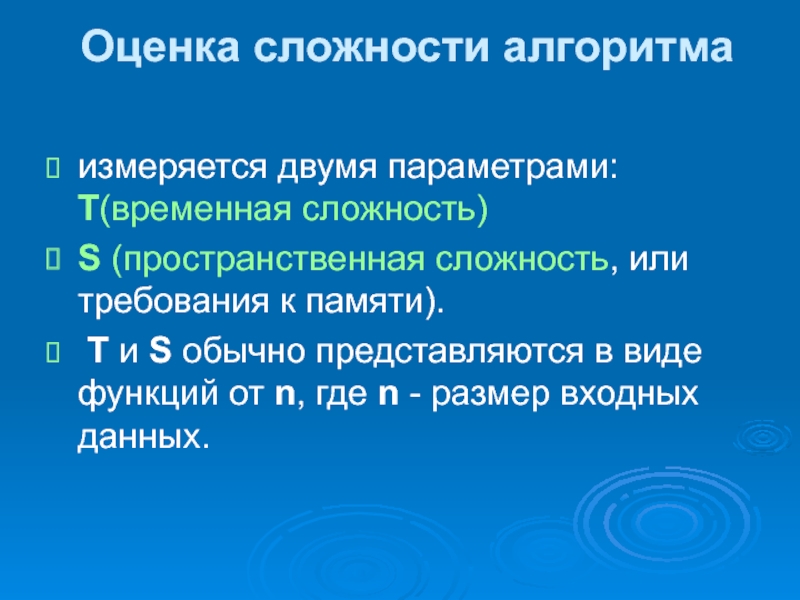 Оценка сложности алгоритма

измеряется двумя параметрами: T(временная сложность)

S (пространственная сложность, или требования к памяти).

T и S обычно представляются в виде функций от n, где n - размер входных данных.